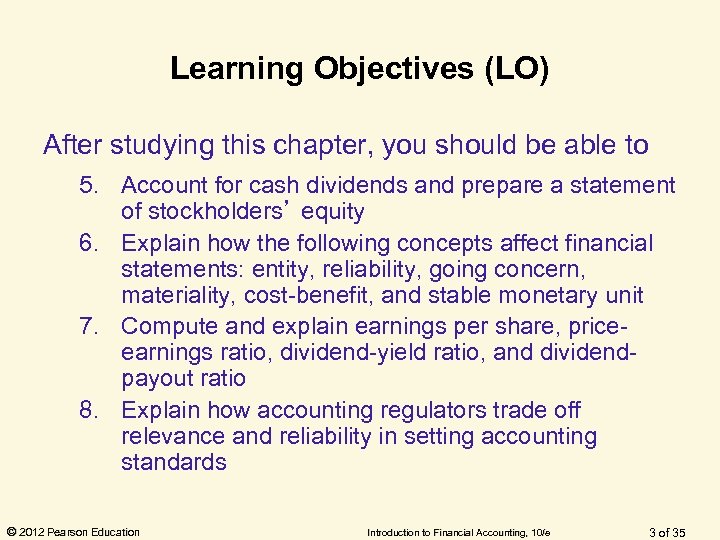 Learning Objectives (LO)

After studying this chapter, you should be able to

5. Account for cash dividends and prepare a statement of stockholders' equity

6. Explain how the following concepts affect financial statements: entity, reliability, going concern, materiality, cost-benefit, and stable monetary unit

7. Compute and explain earnings per share, price-earnings ratio, dividend-yield ratio, and dividend-payout ratio

8. Explain how accounting regulators trade off relevance and reliability in setting accounting standards

© 2012 Pearson Education

Introduction to Financial Accounting, 10/e

3 of 35